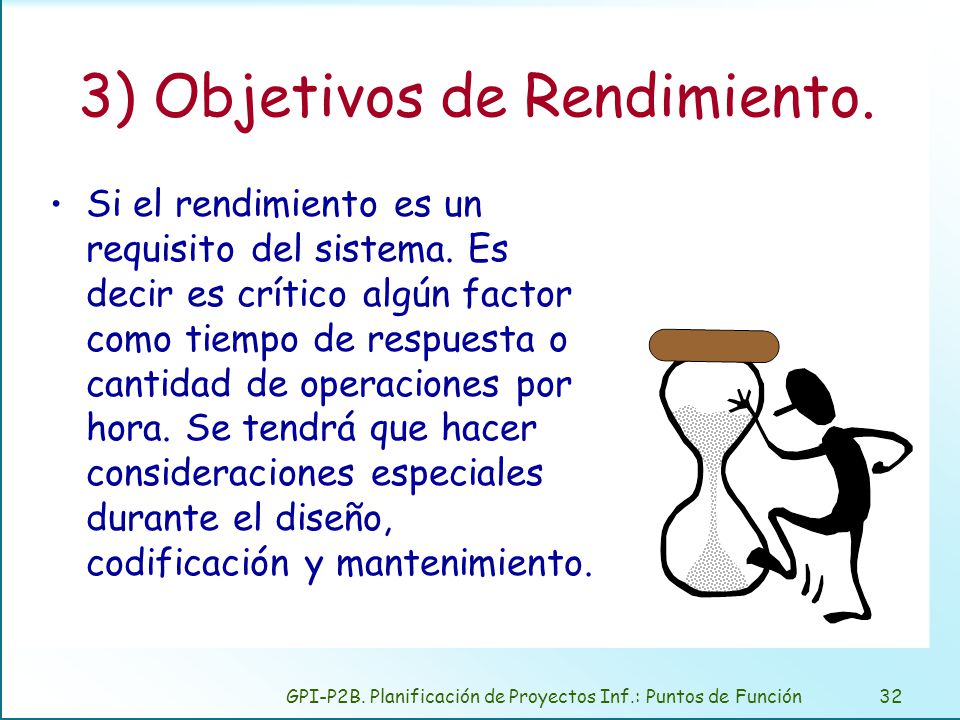 3) Objetivos de Rendimiento.

• Si el rendimiento es un requisito del sistema. Es decir es crítico algún factor como tiempo de respuesta o cantidad de operaciones por hora. Se tendrá que hacer consideraciones especiales durante el diseño, codificación y mantenimiento.

GPI-P2B. Planificación de Proyectos Inf.: Puntos de Función 32